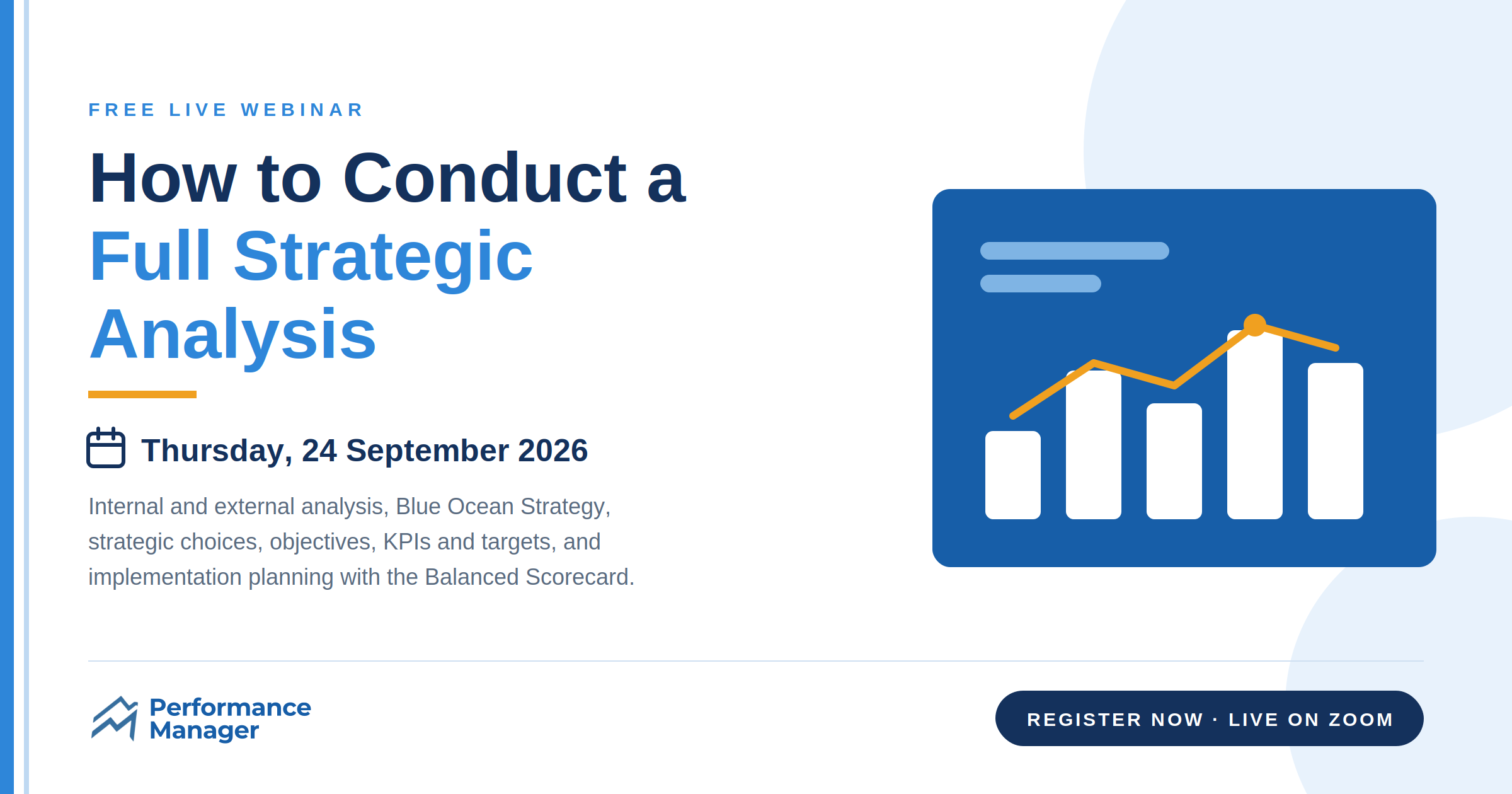 FREE LIVE WEBINAR

How to Conduct a Full Strategic Analysis

Thursday, 24 September 2026

Internal and external analysis, Blue Ocean Strategy, strategic choices, objectives, KPIs and targets, and implementation planning with the Balanced Scorecard.

Performance Manager

REGISTER NOW · LIVE ON ZOOM